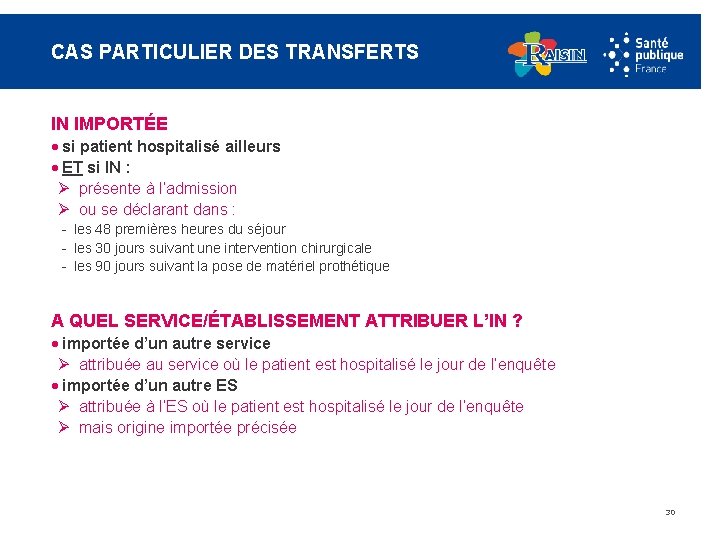 CAS PARTICULIER DES TRANSFERTS

RAISIN

Santé publique France

IN IMPORTÉE
• si patient hospitalisé ailleurs
• ET si IN :
➢ présente à l'admission
➢ ou se déclarant dans :
- les 48 premières heures du séjour
- les 30 jours suivant une intervention chirurgicale
- les 90 jours suivant la pose de matériel prothétique

A QUEL SERVICE/ÉTABLISSEMENT ATTRIBUER L'IN ?
• importée d'un autre service
➢ attribuée au service où le patient est hospitalisé le jour de l'enquête
• importée d'un autre ES
➢ attribuée à l'ES où le patient est hospitalisé le jour de l'enquête
➢ mais origine importée précisée

30